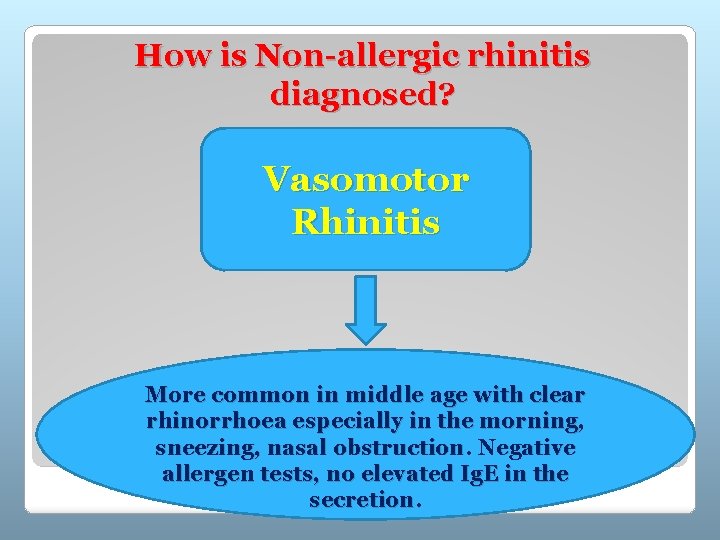 How is Non-allergic rhinitis diagnosed?

Vasomotor Rhinitis

More common in middle age with clear rhinorrhoea especially in the morning, sneezing, nasal obstruction. Negative allergen tests, no elevated IgE in the secretion.